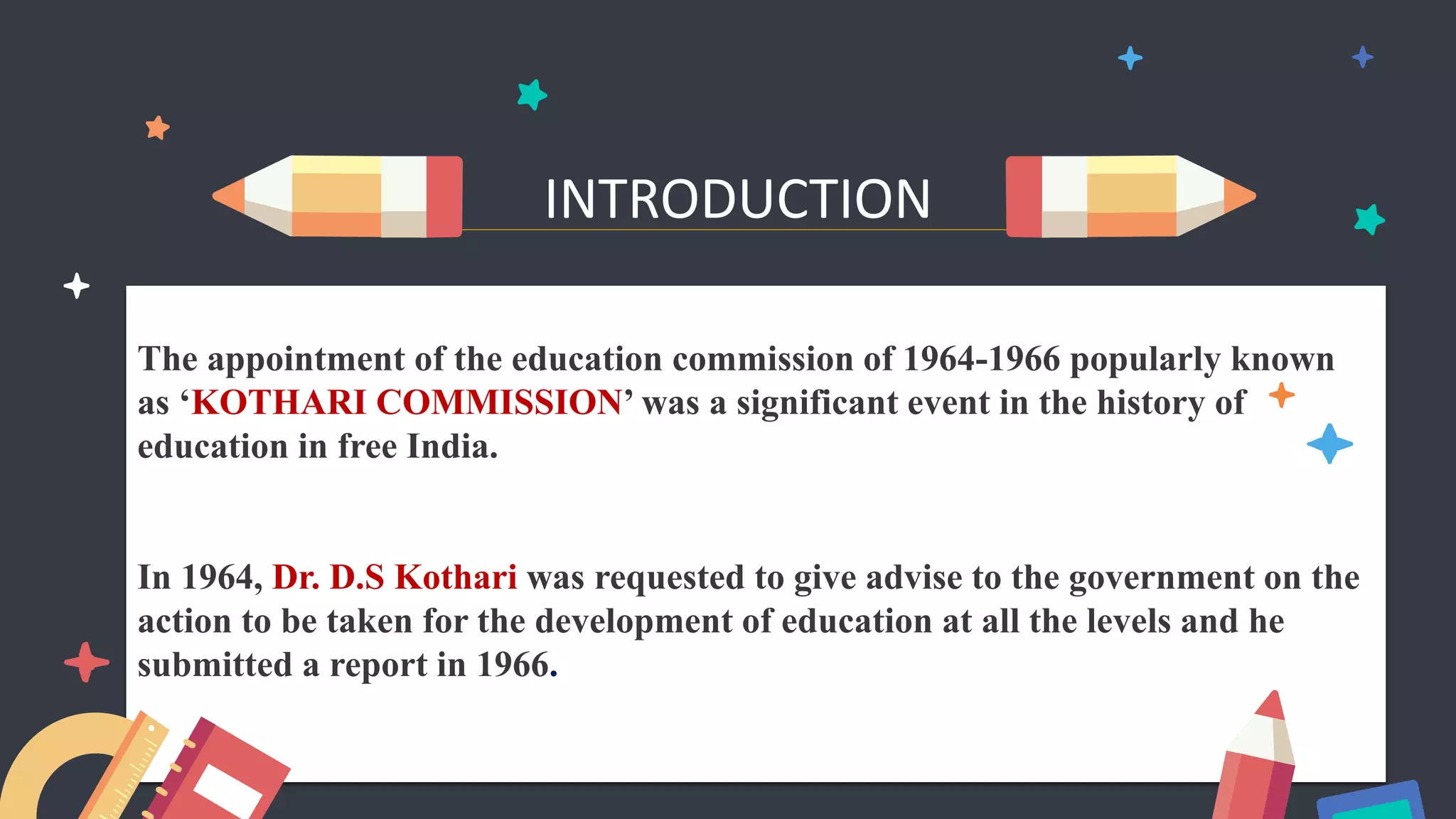 INTRODUCTION

The appointment of the education commission of 1964-1966 popularly known as ‘KOTHARI COMMISSION’ was a significant event in the history of education in free India.

In 1964, Dr. D.S Kothari was requested to give advise to the government on the action to be taken for the development of education at all the levels and he submitted a report in 1966.